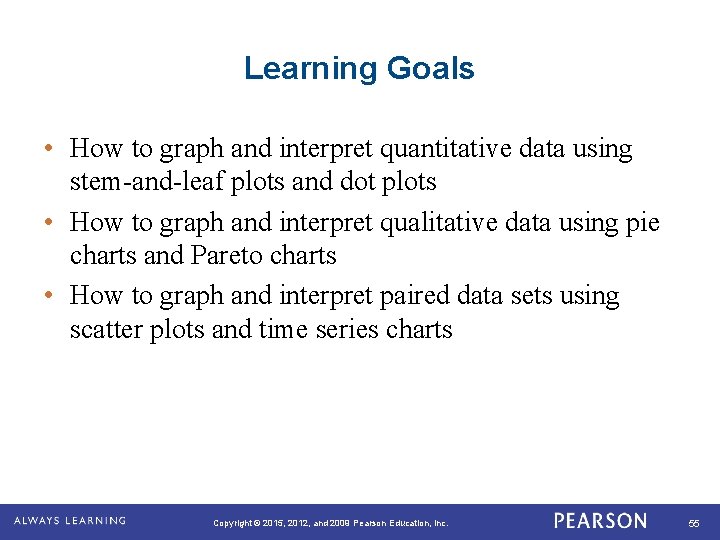 Learning Goals

• How to graph and interpret quantitative data using stem-and-leaf plots and dot plots

• How to graph and interpret qualitative data using pie charts and Pareto charts

• How to graph and interpret paired data sets using scatter plots and time series charts

ALWAYS LEARNING

Copyright © 2015, 2012, and 2009 Pearson Education, Inc.

PEARSON

55